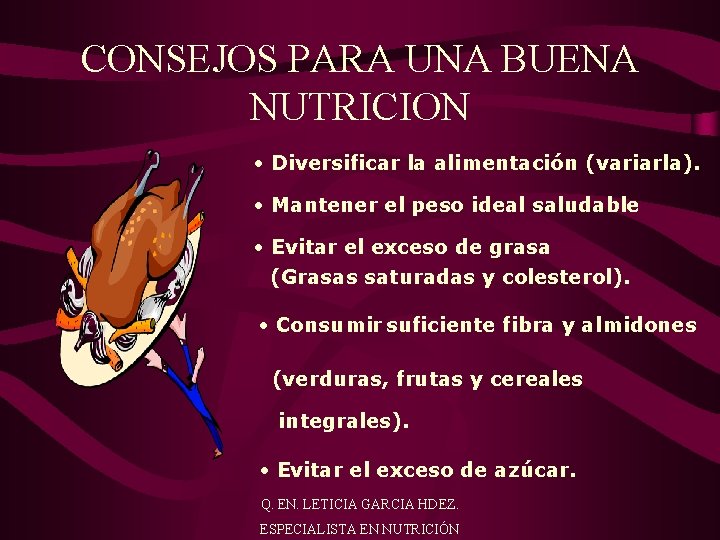 CONSEJOS PARA UNA BUENA NUTRICION

• Diversificar la alimentación (variarla).

• Mantener el peso ideal saludable

• Evitar el exceso de grasa (Grasas saturadas y colesterol).

• Consumir suficiente fibra y almidones

(verduras, frutas y cereales

integrales).

• Evitar el exceso de azúcar.

Q. EN. LETICIA GARCIA HDEZ.

ESPECIALISTA EN NUTRICIÓN